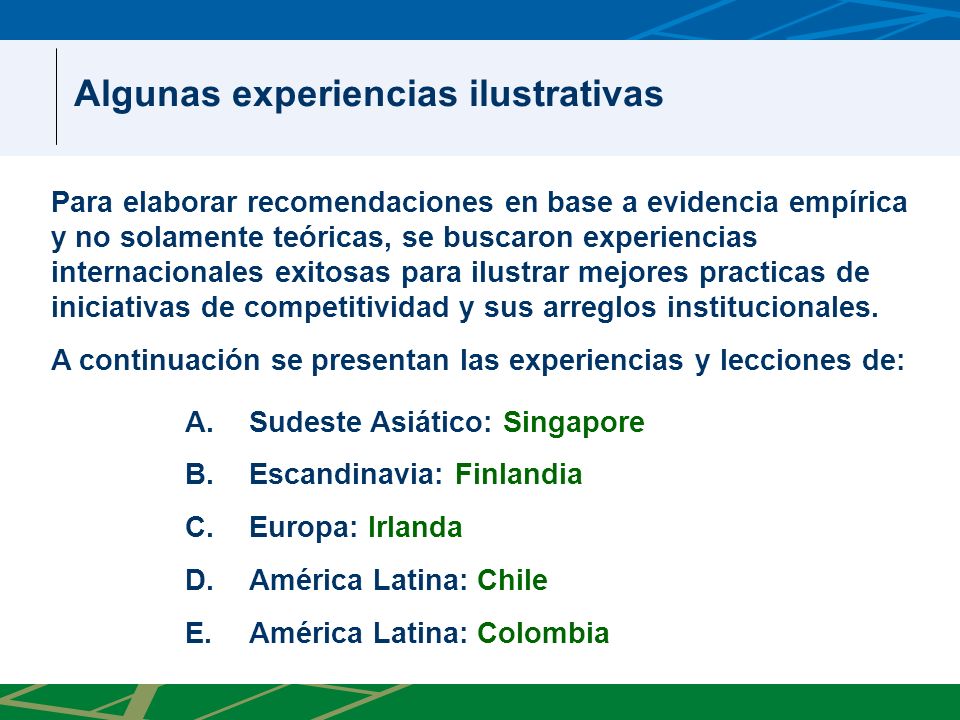 Algunas experiencias ilustrativas

Para elaborar recomendaciones en base a evidencia empírica y no solamente teóricas, se buscaron experiencias internacionales exitosas para ilustrar mejores practicas de iniciativas de competitividad y sus arreglos institucionales.

A continuación se presentan las experiencias y lecciones de:

A. Sudeste Asiático: Singapore

B. Escandinavia: Finlandia

C. Europa: Irlanda

D. América Latina: Chile

E. América Latina: Colombia